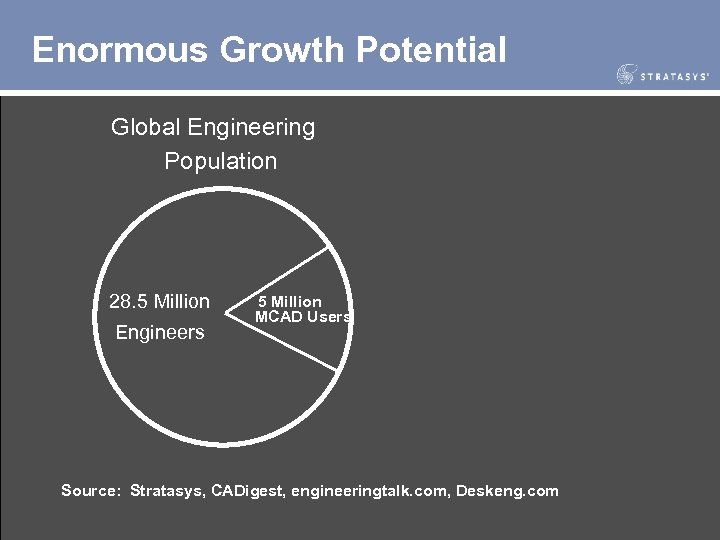 Enormous Growth Potential

STRATASYS

Global Engineering Population

28.5 Million Engineers

5 Million MCAD Users

Source: Stratasys, CADigest, engineeringtalk.com, Deskeng.com